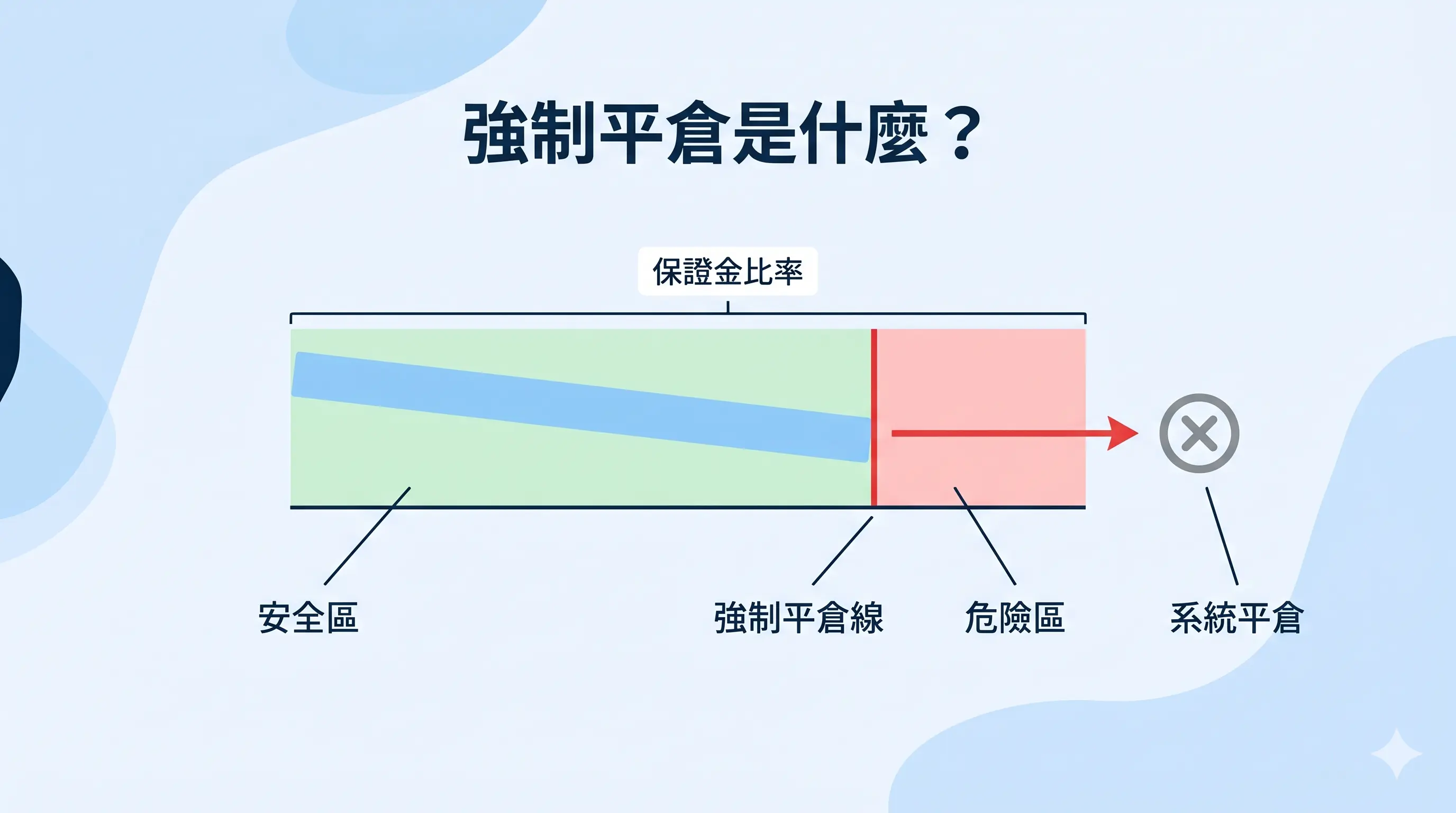 強制平倉是什麼？

保證金比率

安全區

強制平倉線

危險區

系統平倉